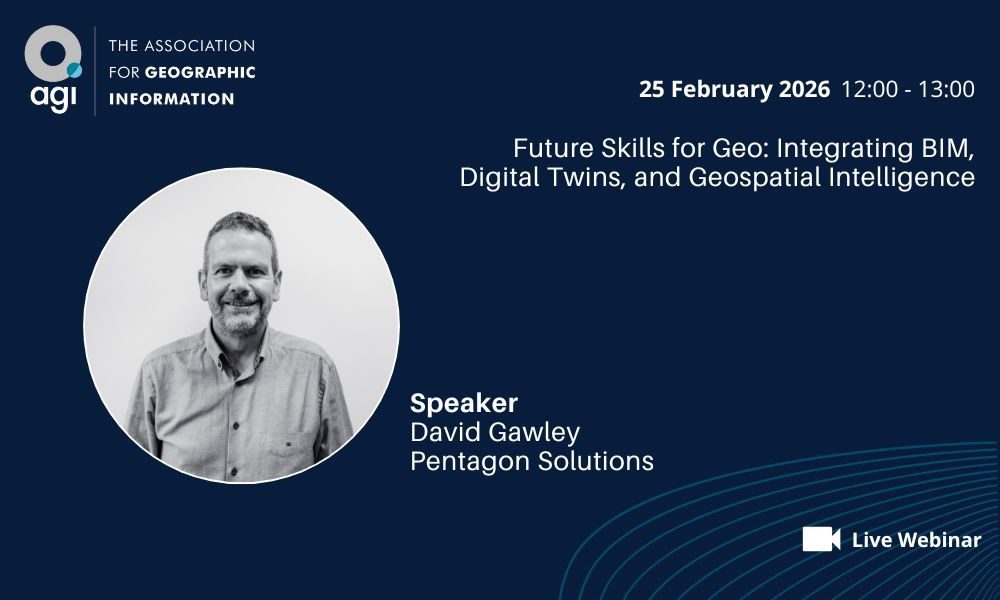 agi
THE ASSOCIATION FOR GEOGRAPHIC INFORMATION

25 February 2026 12:00 - 13:00

Future Skills for Geo: Integrating BIM, Digital Twins, and Geospatial Intelligence

Speaker
David Gawley
Pentagon Solutions

Live Webinar